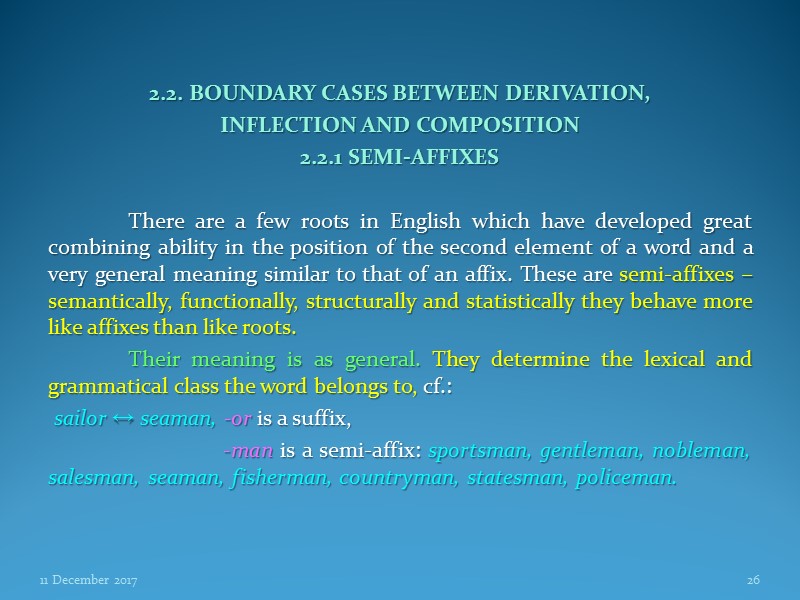 2.2. BOUNDARY CASES BETWEEN DERIVATION, INFLECTION AND COMPOSITION
2.2.1 SEMI-AFFIXES

There are a few roots in English which have developed great combining ability in the position of the second element of a word and a very general meaning similar to that of an affix. These are semi-affixes – semantically, functionally, structurally and statistically they behave more like affixes than like roots.

Their meaning is as general. They determine the lexical and grammatical class the word belongs to, cf.:

sailor ↔ seaman, -or is a suffix,

-man is a semi-affix: sportsman, gentleman, nobleman, salesman, seaman, fisherman, countryman, statesman, policeman.

11 December 2017

26